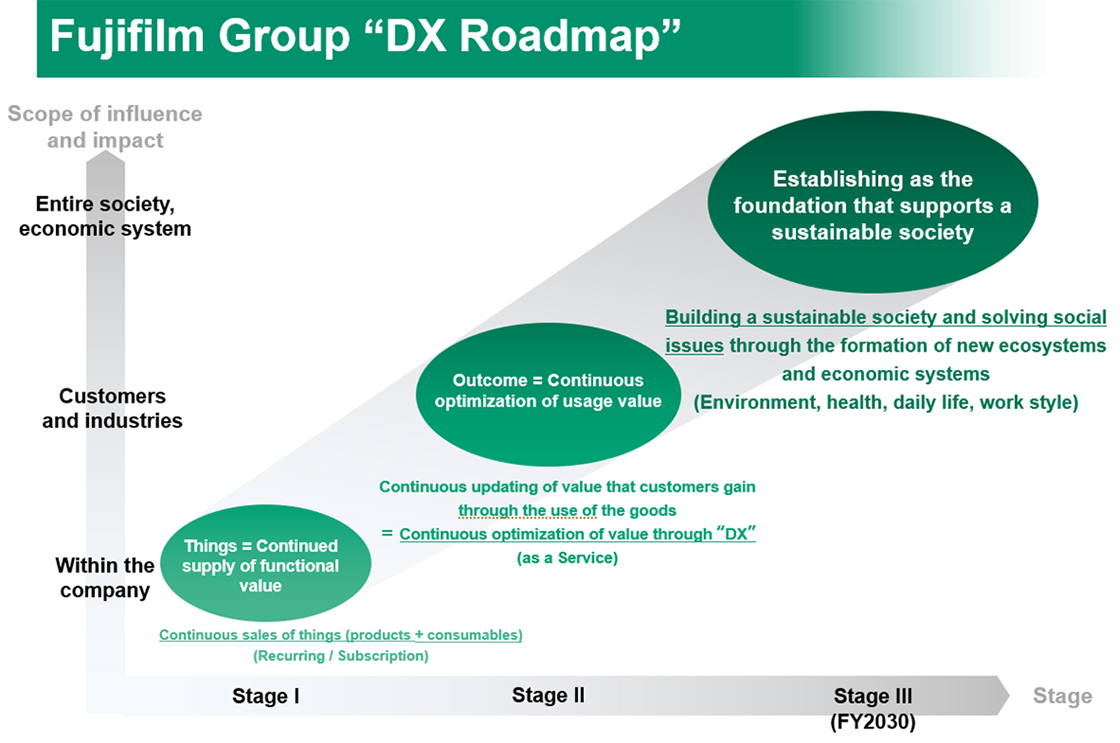 Fujifilm Group “DX Roadmap”

Scope of influence and impact

Entire society, economic system

Customers and industries

Within the company

Establishing as the foundation that supports a sustainable society

Building a sustainable society and solving social issues through the formation of new ecosystems and economic systems (Environment, health, daily life, work style)

Outcome = Continuous optimization of usage value

Continuous updating of value that customers gain through the use of the goods
= Continuous optimization of value through “DX” (as a Service)

Things = Continued supply of functional value

Continuous sales of things (products + consumables) (Recurring / Subscription)

Stage I

Stage II

Stage III (FY2030)

Stage